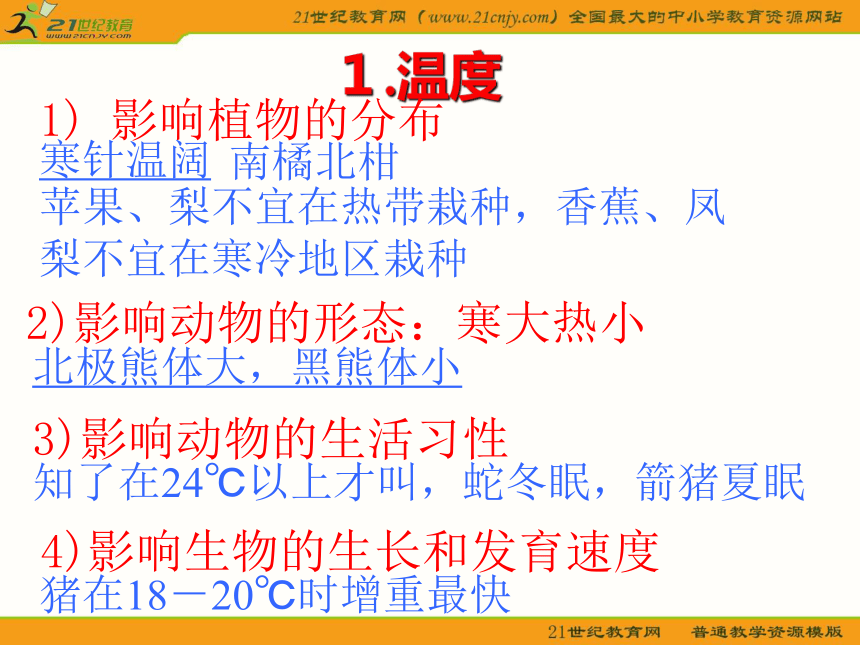 21世纪教育
www.21cnjy.com

21世纪教育网（www.21cnjy.com）全国最大的中小学教育资源网站

1.温度

1） 影响植物的分布
寒针温阔 南橘北柑
苹果、梨不宜在热带栽种，香蕉、凤梨不宜在寒冷地区栽种

2)影响动物的形态：寒大热小
北极熊体大，黑熊体小

3)影响动物的生活习性
知了在24℃以上才叫，蛇冬眠，箭猪夏眠

4)影响生物的生长和发育速度
猪在18－20℃时增重最快

21世纪教育网 普通教学资源模版